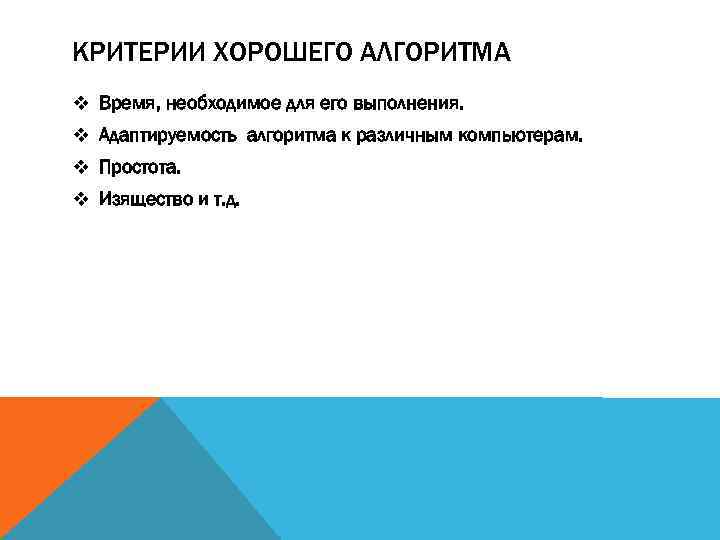 КРИТЕРИИ ХОРОШЕГО АЛГОРИТМА

❖ Время, необходимое для его выполнения.
❖ Адаптируемость алгоритма к различным компьютерам.
❖ Простота.
❖ Изящество и т.д.